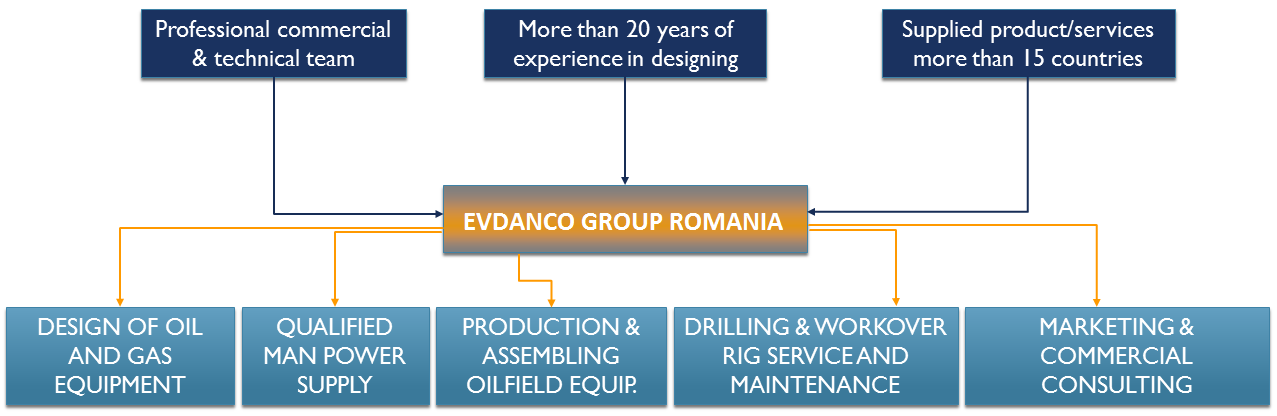 Professional commercial & technical team

More than 20 years of experience in designing

Supplied product/services more than 15 countries

EVDANCO GROUP ROMANIA

DESIGN OF OIL AND GAS EQUIPMENT

QUALIFIED MAN POWER SUPPLY

PRODUCTION & ASSEMBLING OILFIELD EQUIP.

DRILLING & WORKOVER RIG SERVICE AND MAINTENANCE

MARKETING & COMMERCIAL CONSULTING